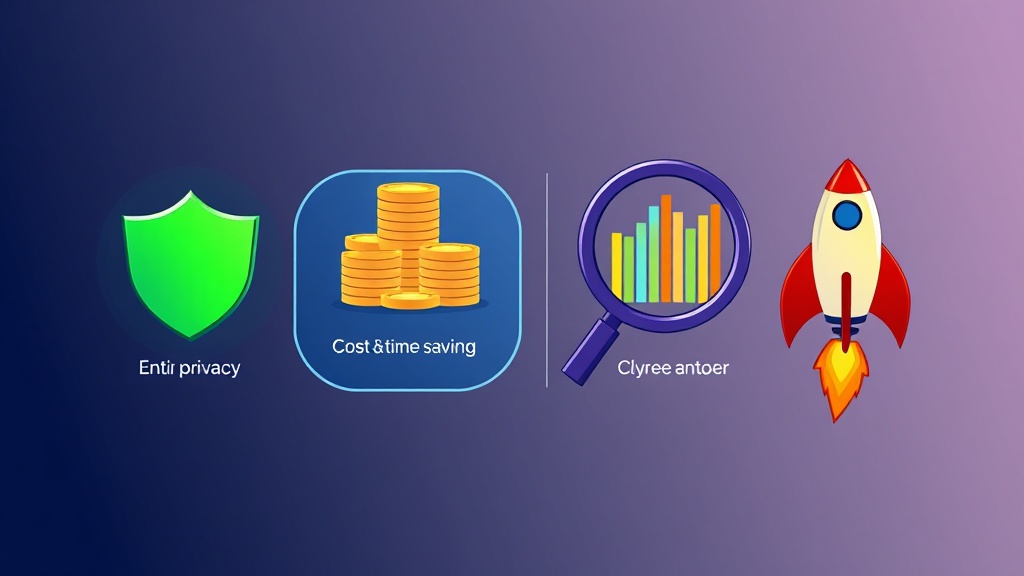 Entir privacy

Cost &time saving

Clyree antoer